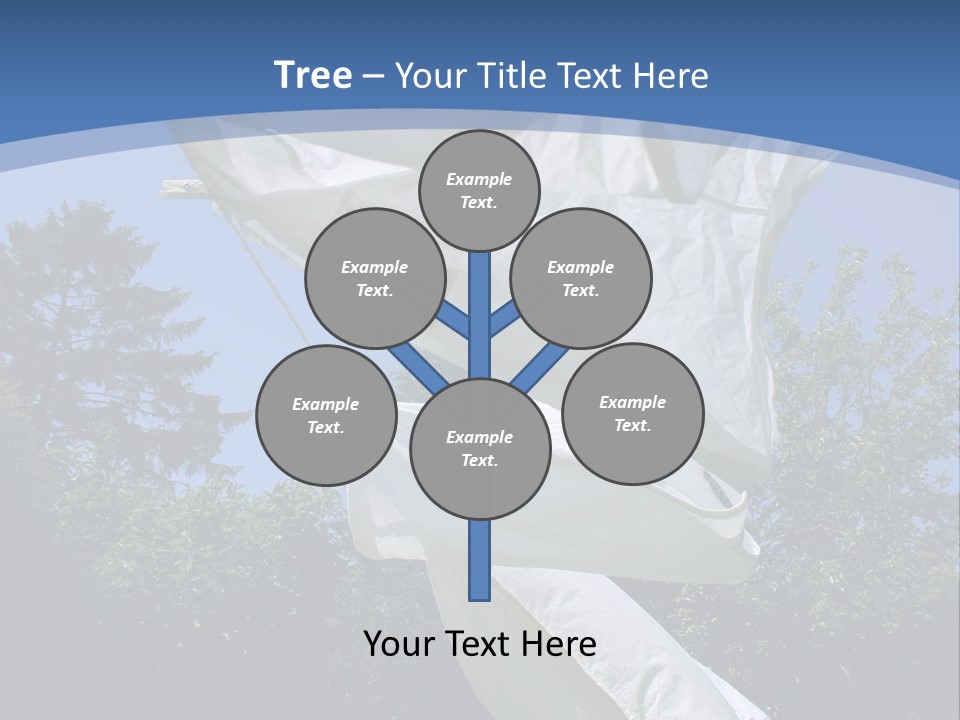 Tree – Your Title Text Here

Example Text.

Example Text.

Example Text.

Example Text.

Example Text.

Example Text.

Your Text Here